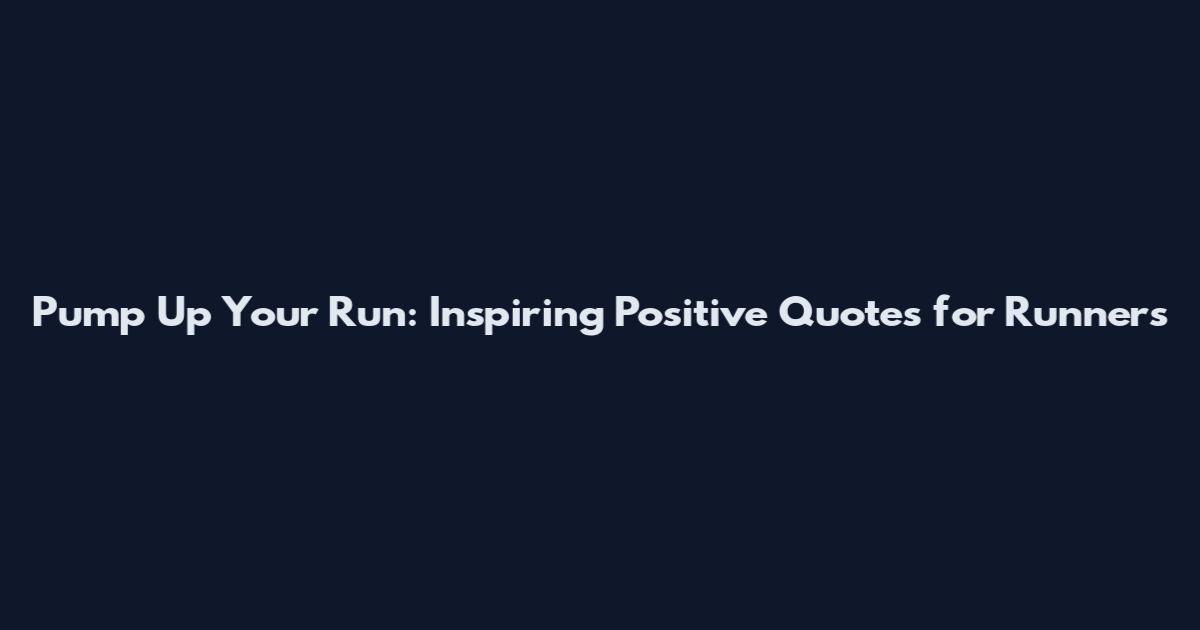 Pump Up Your Run: Inspiring Positive Quotes for Runners